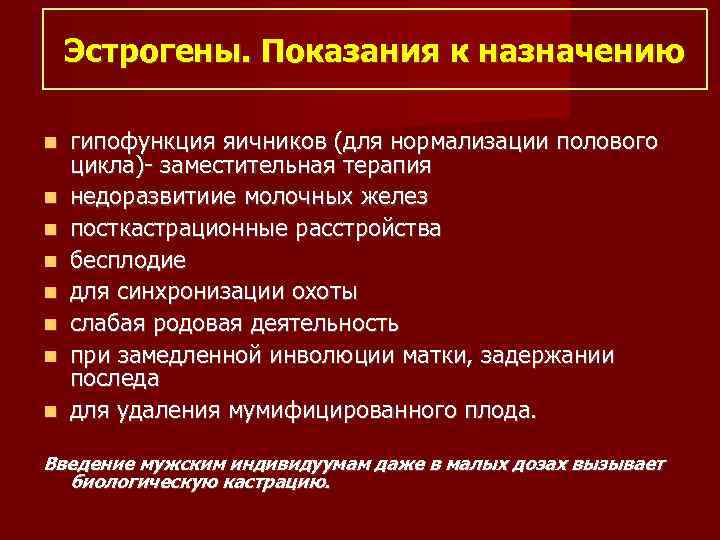 Эстрогены. Показания к назначению

- гипофункция яичников (для нормализации полового цикла)- заместительная терапия
- недоразвитиие молочных желез
- посткастрационные расстройства
- бесплодие
- для синхронизации охоты
- слабая родовая деятельность
- при замедленной инволюции матки, задержании последа
- для удаления мумифицированного плода.

Введение мужским индивидуумам даже в малых дозах вызывает биологическую кастрацию.